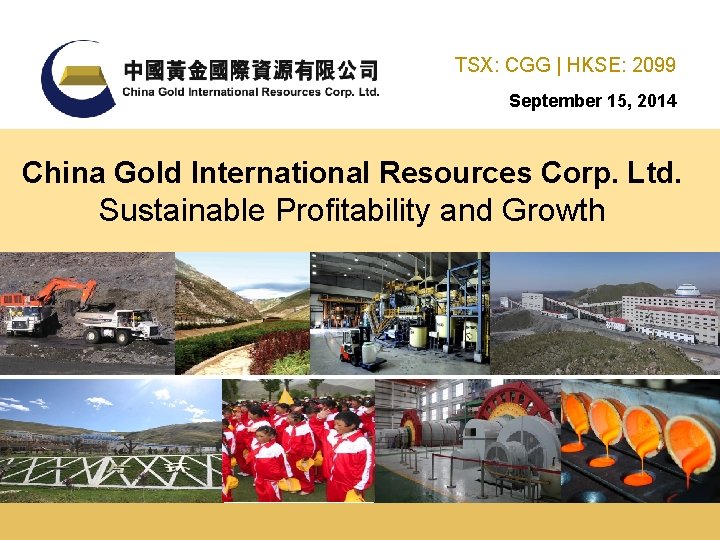 中國黃金國際資源有限公司
China Gold International Resources Corp. Ltd.

TSX: CGG | HKSE: 2099

September 15, 2014

China Gold International Resources Corp. Ltd.
Sustainable Profitability and Growth